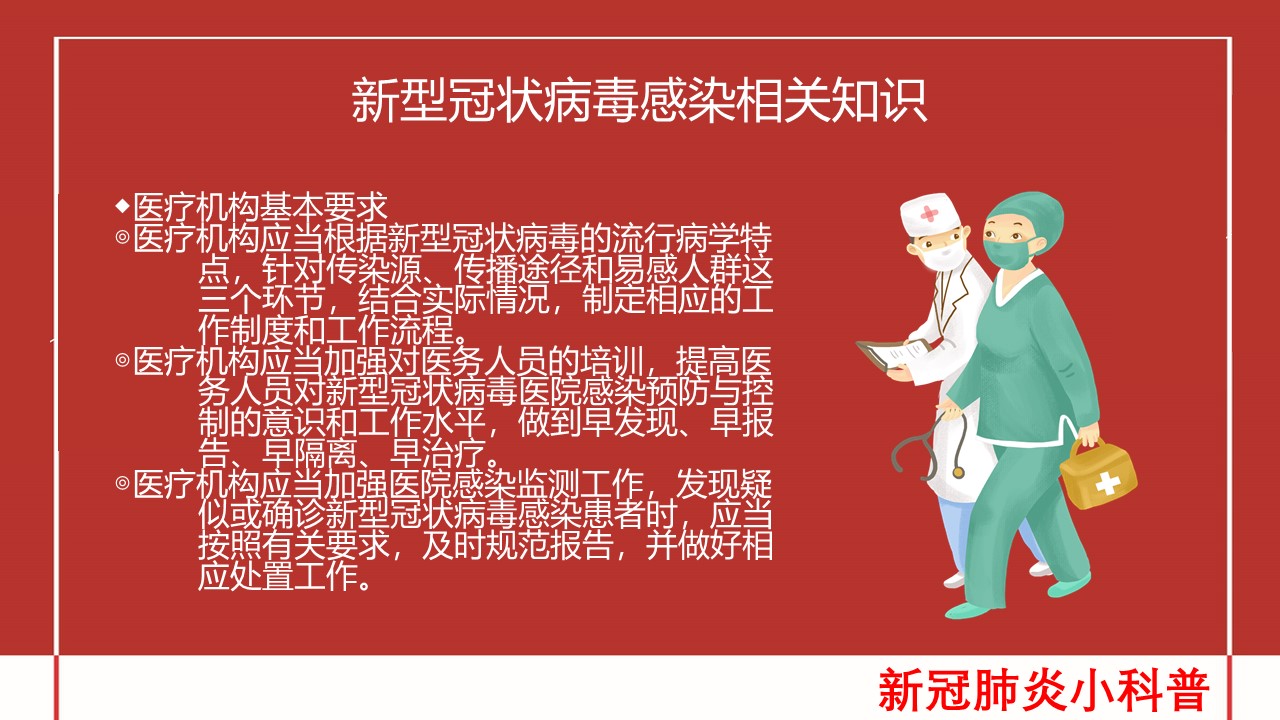 新型冠状病毒感染相关知识

◆医疗机构基本要求

◎医疗机构应当根据新型冠状病毒的流行病学特点，针对传染源、传播途径和易感人群这三个环节，结合实际情况，制定相应的工作制度和工作流程。

◎医疗机构应当加强对医务人员的培训，提高医务人员对新型冠状病毒医院感染预防与控制的意识和工作水平，做到早发现、早报告、早隔离、早治疗。

◎医疗机构应当加强医院感染监测工作，发现疑似或确诊新型冠状病毒感染患者时，应当按照有关要求，及时规范报告，并做好相应处置工作。

新冠肺炎小科普